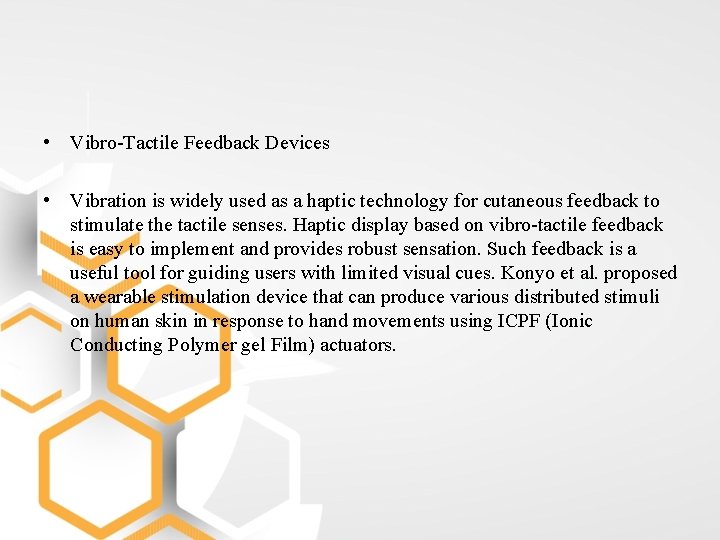 • Vibro-Tactile Feedback Devices

• Vibration is widely used as a haptic technology for cutaneous feedback to stimulate the tactile senses. Haptic display based on vibro-tactile feedback is easy to implement and provides robust sensation. Such feedback is a useful tool for guiding users with limited visual cues. Konyo et al. proposed a wearable stimulation device that can produce various distributed stimuli on human skin in response to hand movements using ICPF (Ionic Conducting Polymer gel Film) actuators.